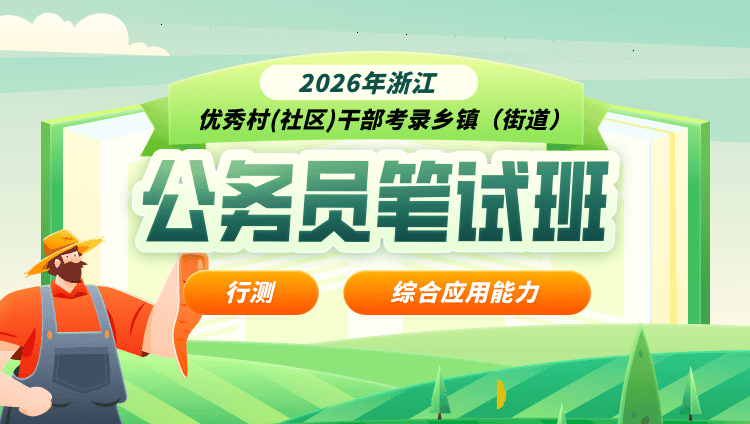 2026年浙江

优秀村(社区)干部考录乡镇（街道）

公务员笔试班

行测

综合应用能力